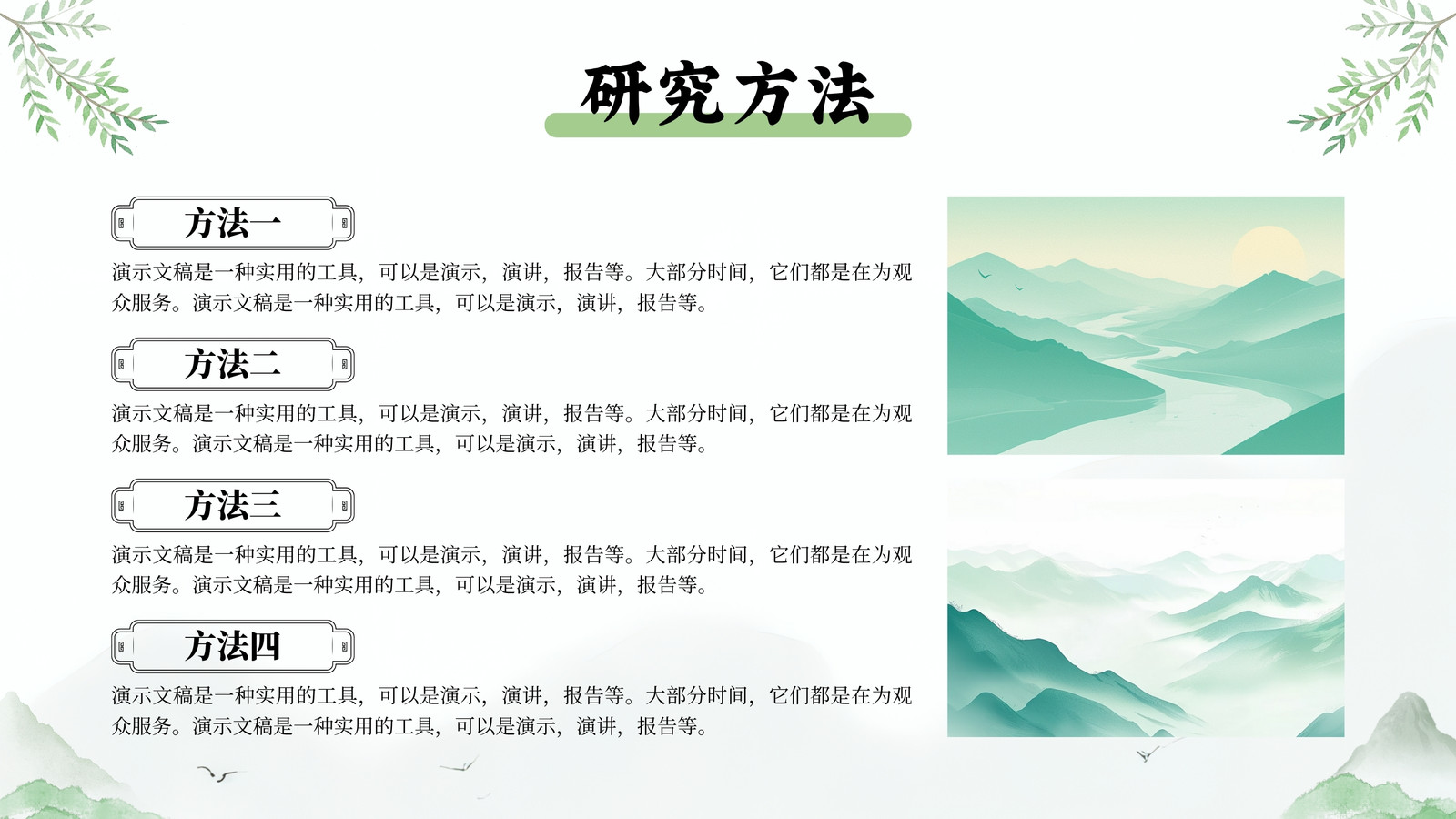 研究方法

方法一

演示文稿是一种实用的工具，可以是演示，演讲，报告等。大部分时间，它们都是在为观众服务。演示文稿是一种实用的工具，可以是演示，演讲，报告等。

方法二

演示文稿是一种实用的工具，可以是演示，演讲，报告等。大部分时间，它们都是在为观众服务。演示文稿是一种实用的工具，可以是演示，演讲，报告等。

方法三

演示文稿是一种实用的工具，可以是演示，演讲，报告等。大部分时间，它们都是在为观众服务。演示文稿是一种实用的工具，可以是演示，演讲，报告等。

方法四

演示文稿是一种实用的工具，可以是演示，演讲，报告等。大部分时间，它们都是在为观众服务。演示文稿是一种实用的工具，可以是演示，演讲，报告等。